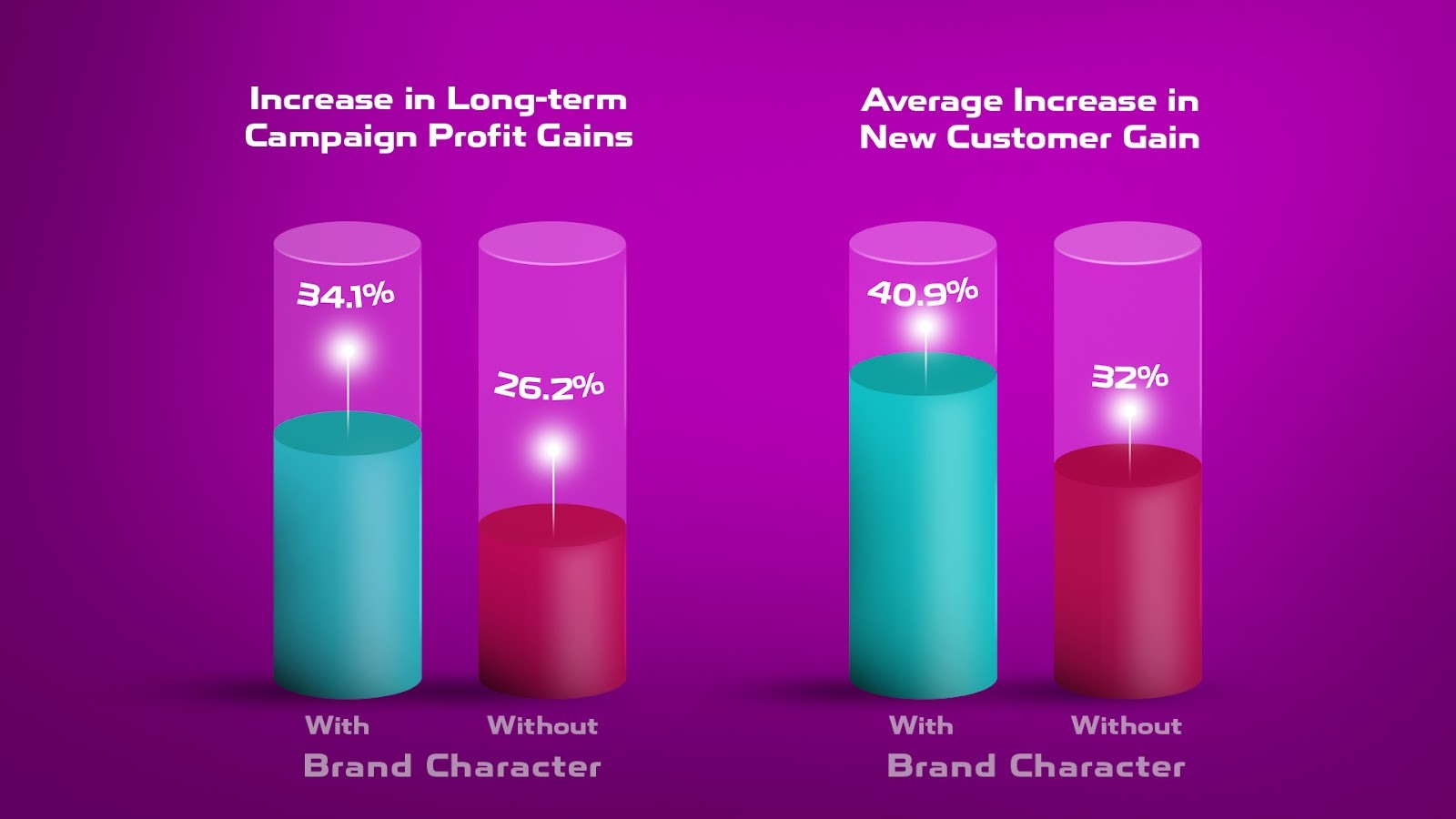 Increase in Long-term Campaign Profit Gains

34.1%

26.2%

With

Without

Brand Character

Average Increase in New Customer Gain

40.9%

32%

With

Without

Brand Character